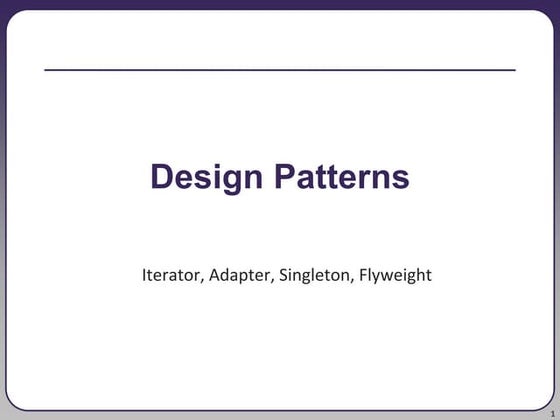 Design Patterns

Iterator, Adapter, Singleton, Flyweight

1